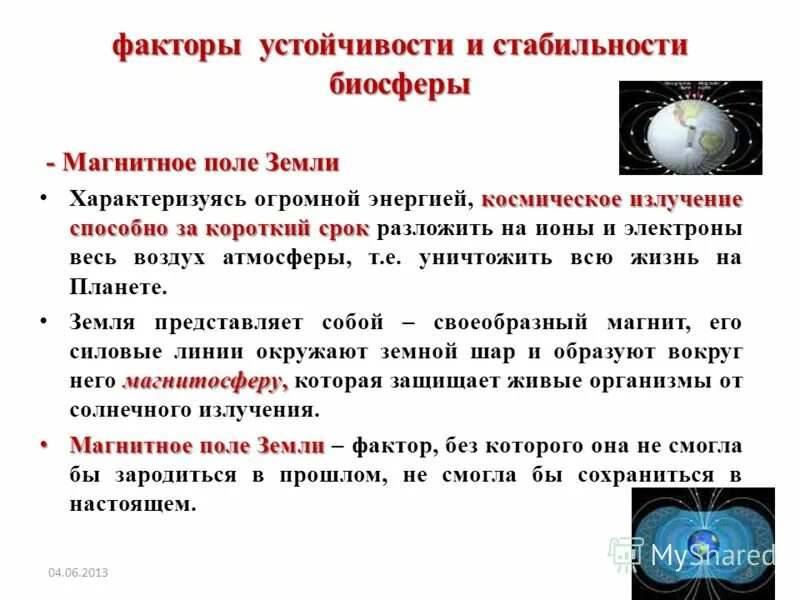 факторы устойчивости и стабильности биосферы

- Магнитное поле Земли

• Характеризуясь огромной энергией, космическое излучение способно за короткий срок разложить на ионы и электроны весь воздух атмосферы, т.е. уничтожить всю жизнь на Планете.

• Земля представляет собой – своеобразный магнит, его силовые линии окружают земной шар и образуют вокруг него магнитосферу, которая защищает живые организмы от солнечного излучения.

• Магнитное поле Земли – фактор, без которого она не смогла бы зародиться в прошлом, не смогла бы сохраниться в настоящем.

04.06.2013

MyShared